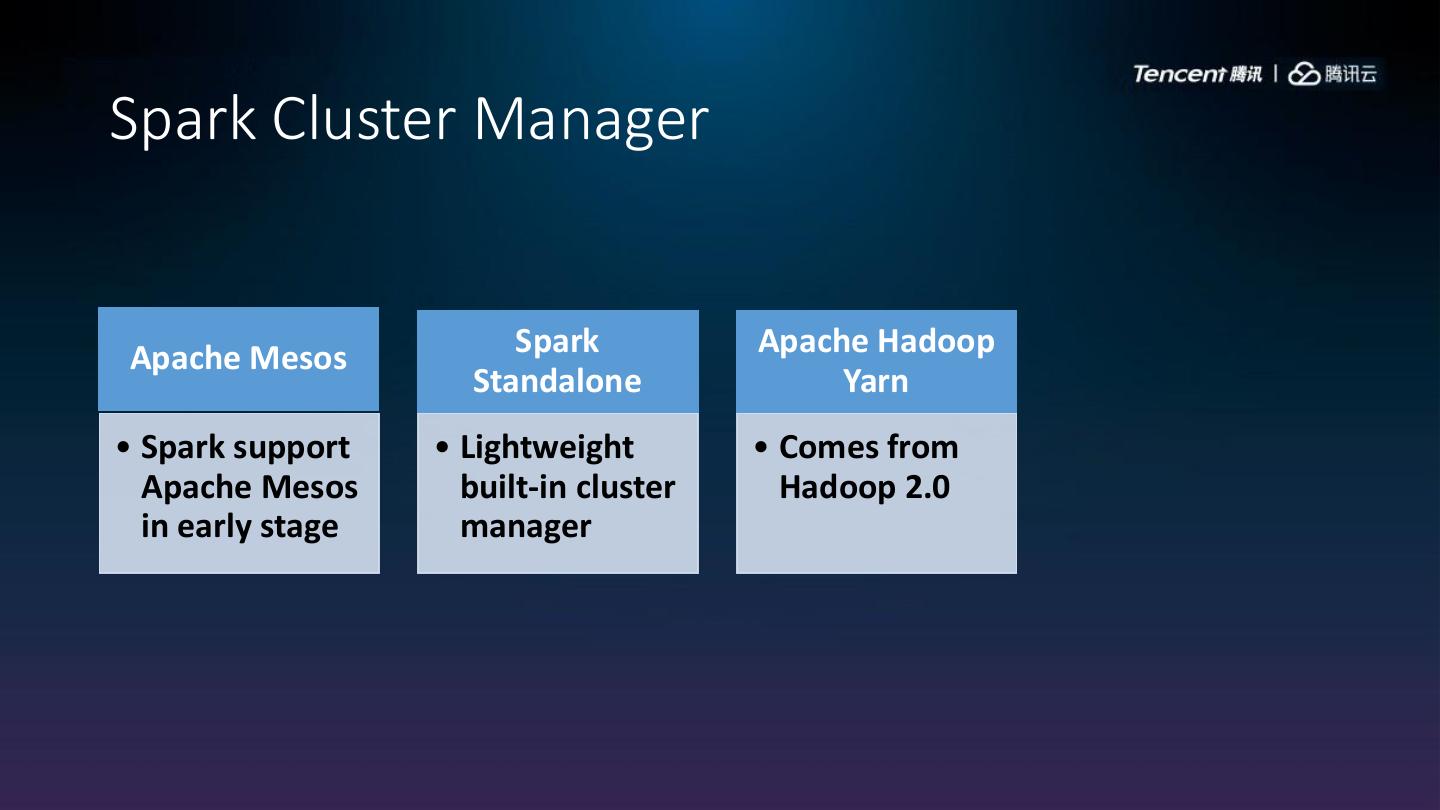 Tencent 腾讯 | 腾讯云

Spark Cluster Manager

Apache Mesos

• Spark support Apache Mesos in early stage

Spark Standalone

• Lightweight built-in cluster manager

Apache Hadoop Yarn

• Comes from Hadoop 2.0